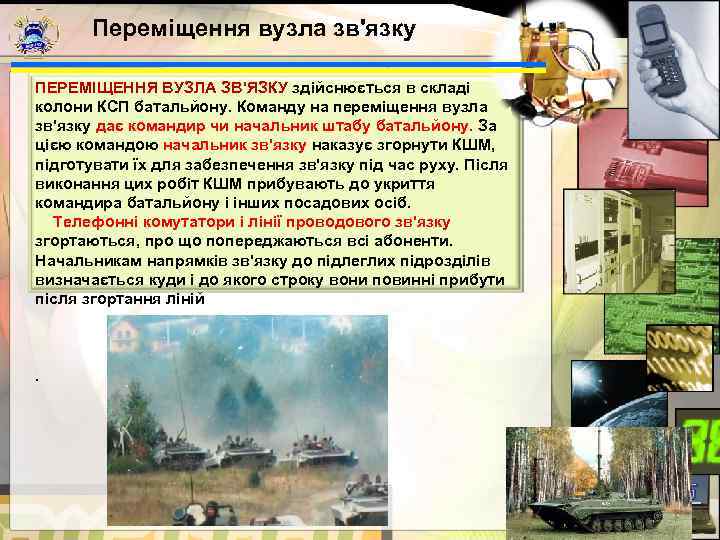 Переміщення вузла зв'язку

ПЕРЕМІЩЕННЯ ВУЗЛА ЗВ'ЯЗКУ здійснюється в складі колони КСП батальйону. Команду на переміщення вузла зв'язку дає командир чи начальник штабу батальйону. За цією командою начальник зв'язку наказує згорнути КШМ, підготувати їх для забезпечення зв'язку під час руху. Після виконання цих робіт КШМ прибувають до укриття командира батальйону і інших посадових осіб.

Телефонні комутатори і лінії проводового зв'язку згортаються, про що попереджаються всі абоненти. Начальникам напрямків зв'язку до підлеглих підрозділів визначається куди і до якого строку вони повинні прибути після згортання ліній

.